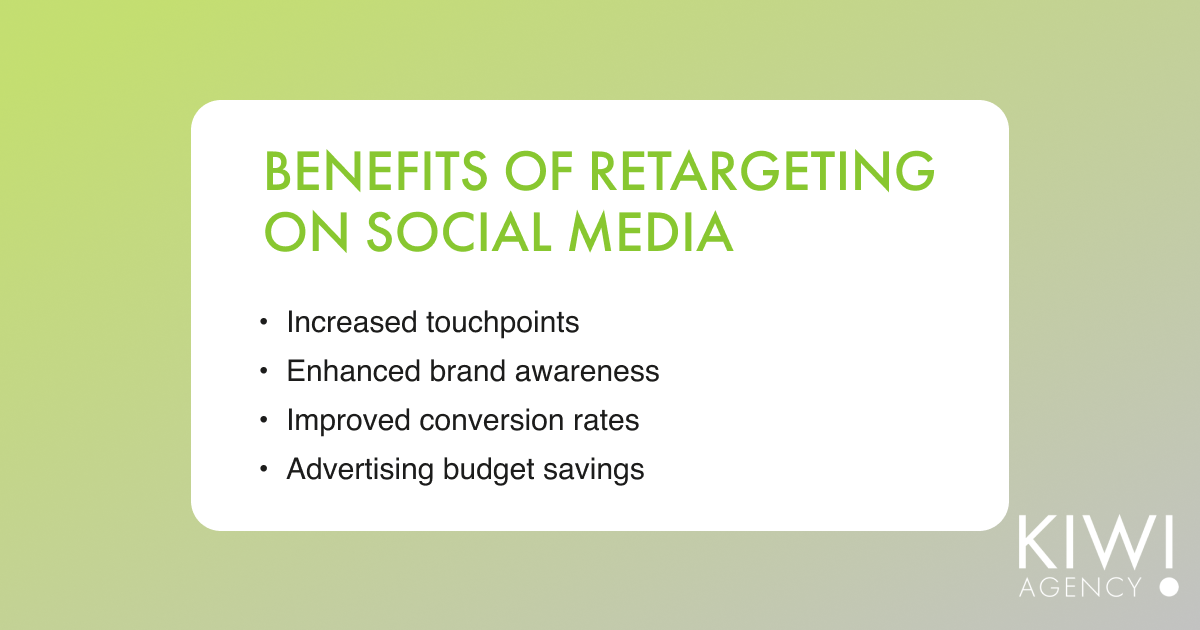 BENEFITS OF RETARGETING ON SOCIAL MEDIA

• Increased touchpoints
• Enhanced brand awareness
• Improved conversion rates
• Advertising budget savings

KIWI
AGENCY